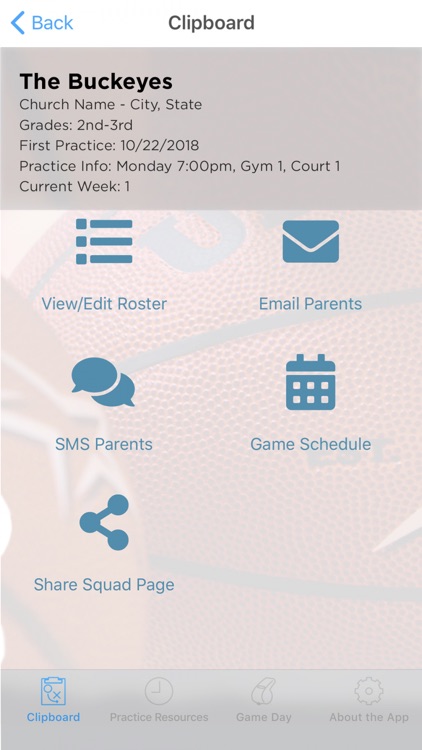 Back
Clipboard

The Buckeyes
Church Name - City, State
Grades: 2nd-3rd
First Practice: 10/22/2018
Practice Info: Monday 7:00pm, Gym 1, Court 1
Current Week: 1

View/Edit Roster
Email Parents
SMS Parents
Game Schedule
Share Squad Page

Clipboard
Practice Resources
Game Day
About the App